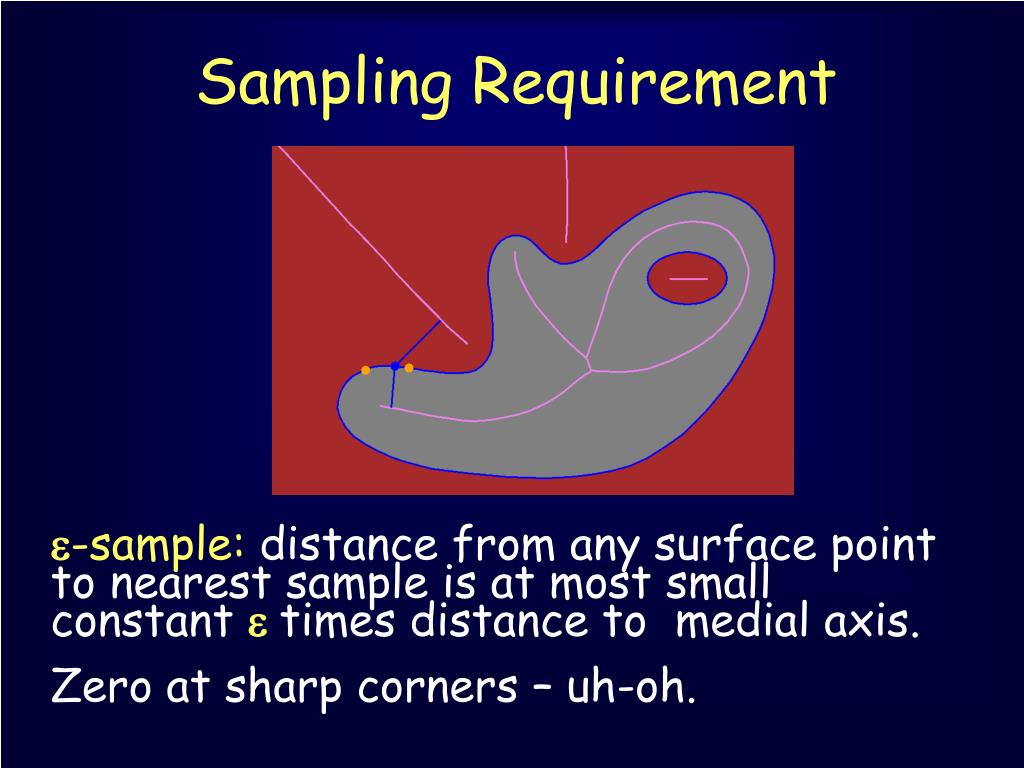 Sampling Requirement

$\varepsilon$-sample: distance from any surface point to nearest sample is at most small constant $\varepsilon$ times distance to medial axis.

Zero at sharp corners – uh-oh.